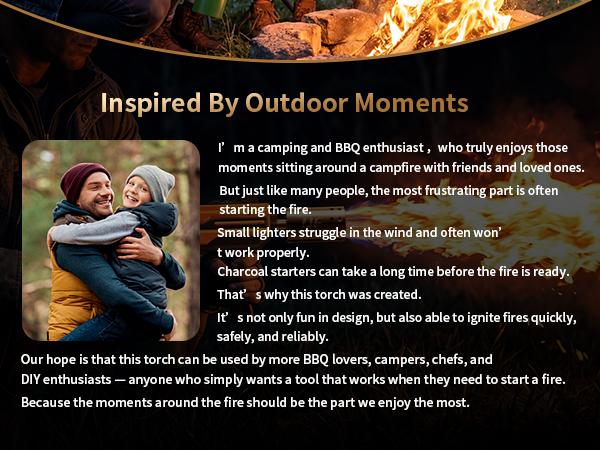 Inspired By Outdoor Moments

I’ m a camping and BBQ enthusiast , who truly enjoys those moments sitting around a campfire with friends and loved ones.

But just like many people, the most frustrating part is often starting the fire.

Small lighters struggle in the wind and often won’ t work properly.

Charcoal starters can take a long time before the fire is ready.

That’ s why this torch was created.

It’ s not only fun in design, but also able to ignite fires quickly, safely, and reliably.

Our hope is that this torch can be used by more BBQ lovers, campers, chefs, and DIY enthusiasts — anyone who simply wants a tool that works when they need to start a fire.

Because the moments around the fire should be the part we enjoy the most.